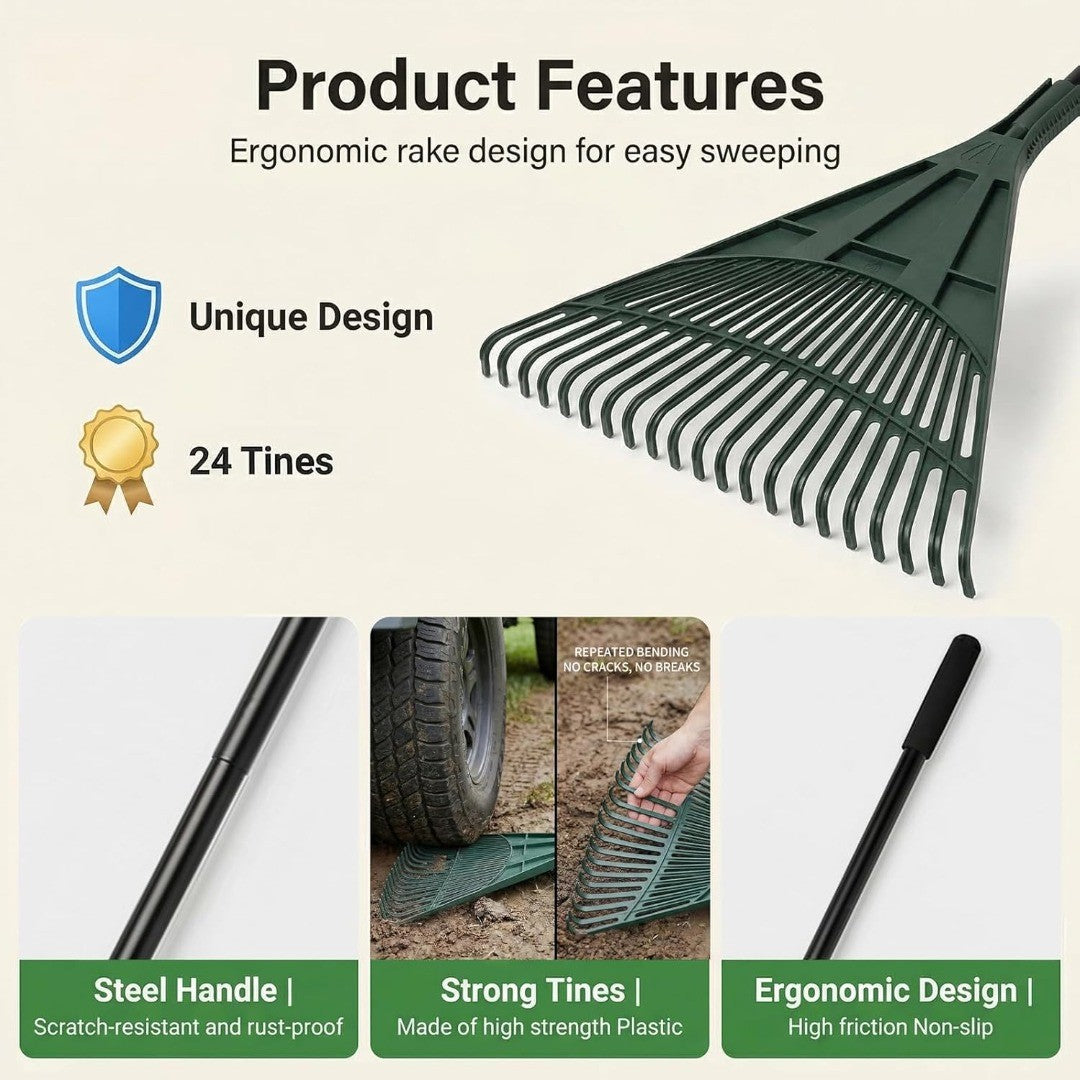 Product Features
Ergonomic rake design for easy sweeping

Unique Design

24 Tines

REPEATED BENDING
NO CRACKS, NO BREAKS

Steel Handle |
Scratch-resistant and rust-proof

Strong Tines |
Made of high strength Plastic

Ergonomic Design |
High friction Non-slip